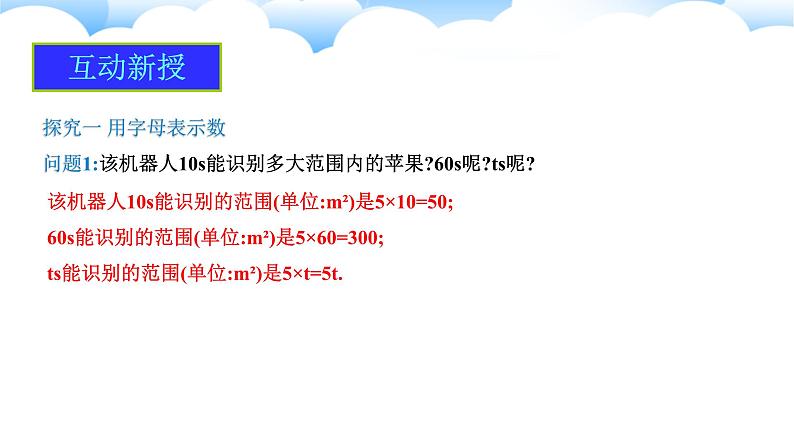 互动新授

探究一 用字母表示数

问题1:该机器人10s能识别多大范围内的苹果?60s呢?ts呢?

该机器人10s能识别的范围(单位:m²)是5×10=50;

60s能识别的范围(单位:m²)是5×60=300;

ts能识别的范围(单位:m²)是5×t=5t.